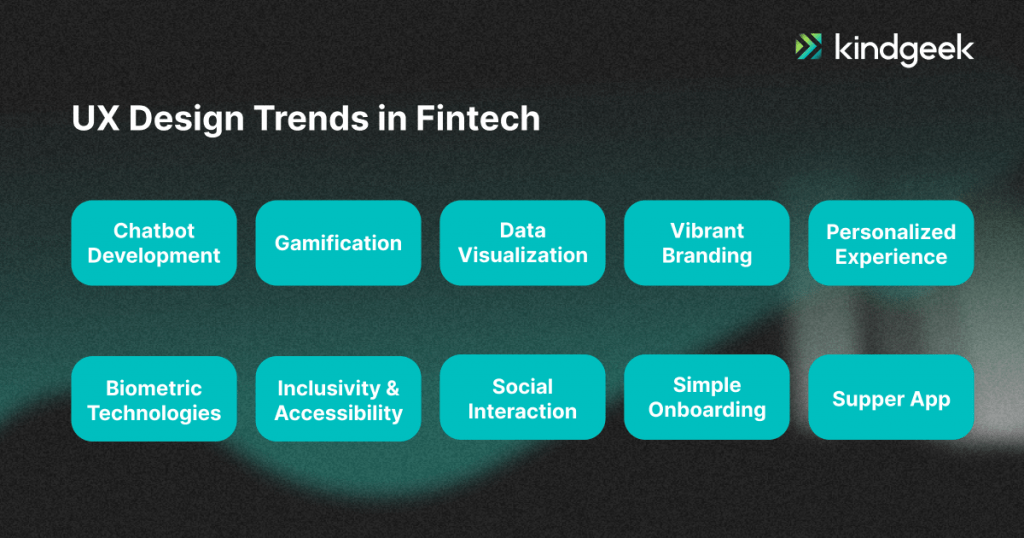 kindgeek

UX Design Trends in Fintech

Chatbot Development

Gamification

Data Visualization

Vibrant Branding

Personalized Experience

Biometric Technologies

Inclusivity & Accessibility

Social Interaction

Simple Onboarding

Supper App